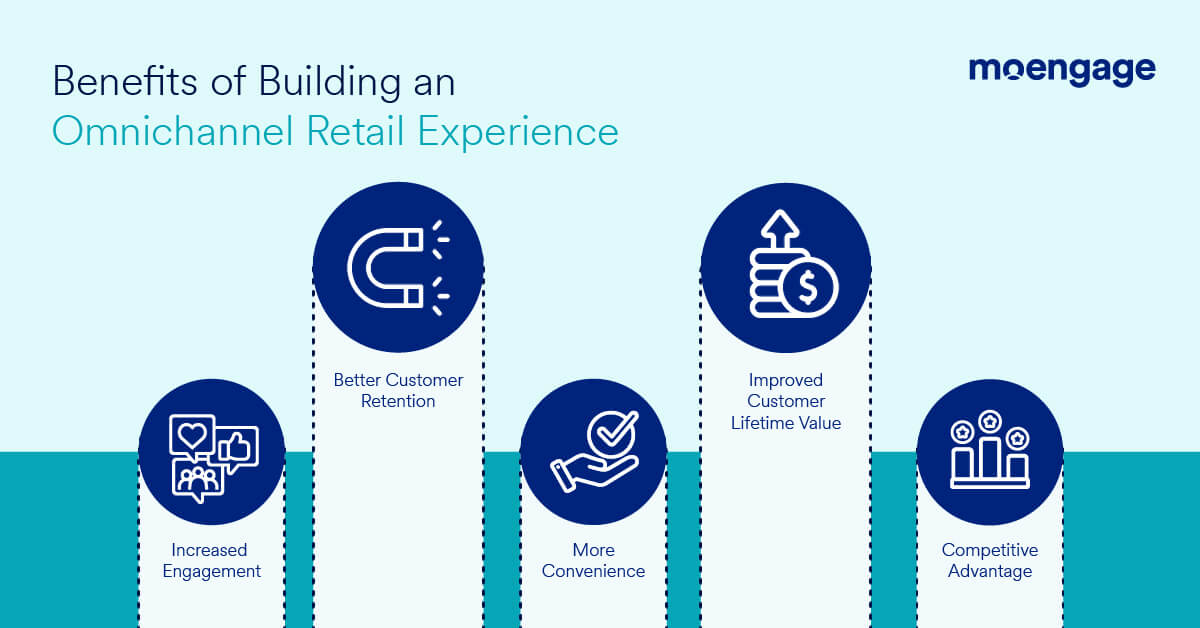 Benefits of Building an Omnichannel Retail Experience

moengage

Increased Engagement

Better Customer Retention

More Convenience

Improved Customer Lifetime Value

Competitive Advantage